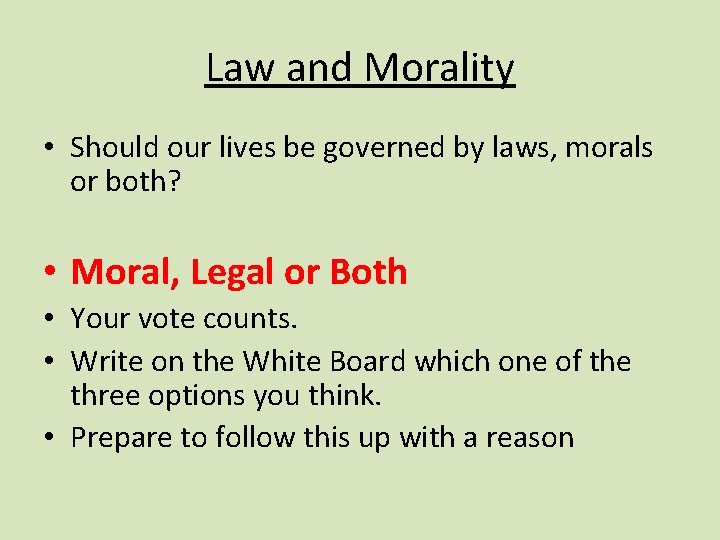 Law and Morality

• Should our lives be governed by laws, morals or both?

• Moral, Legal or Both
• Your vote counts.
• Write on the White Board which one of the three options you think.
• Prepare to follow this up with a reason